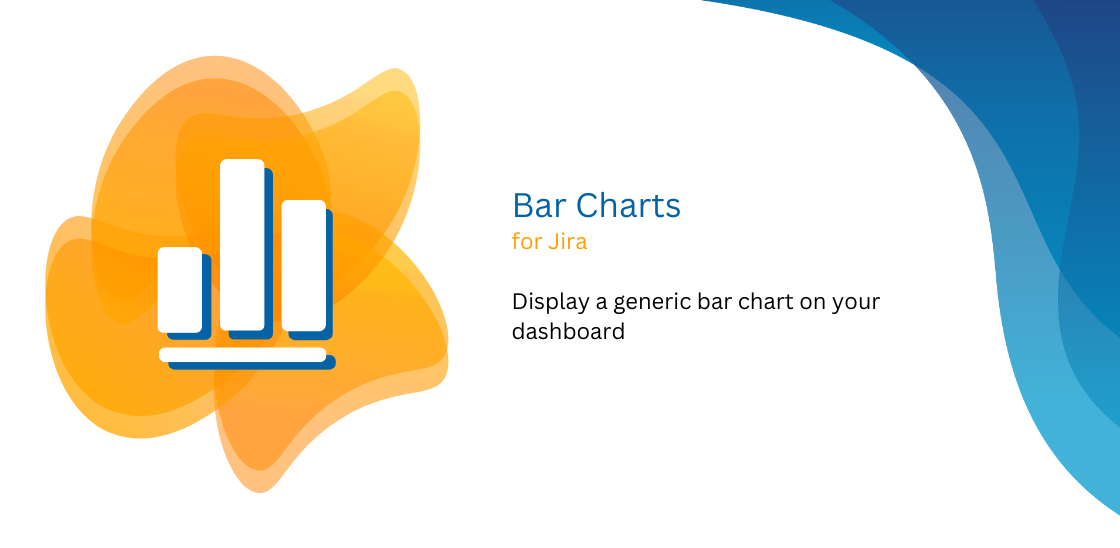 Bar Charts
for Jira

Display a generic bar chart on your dashboard